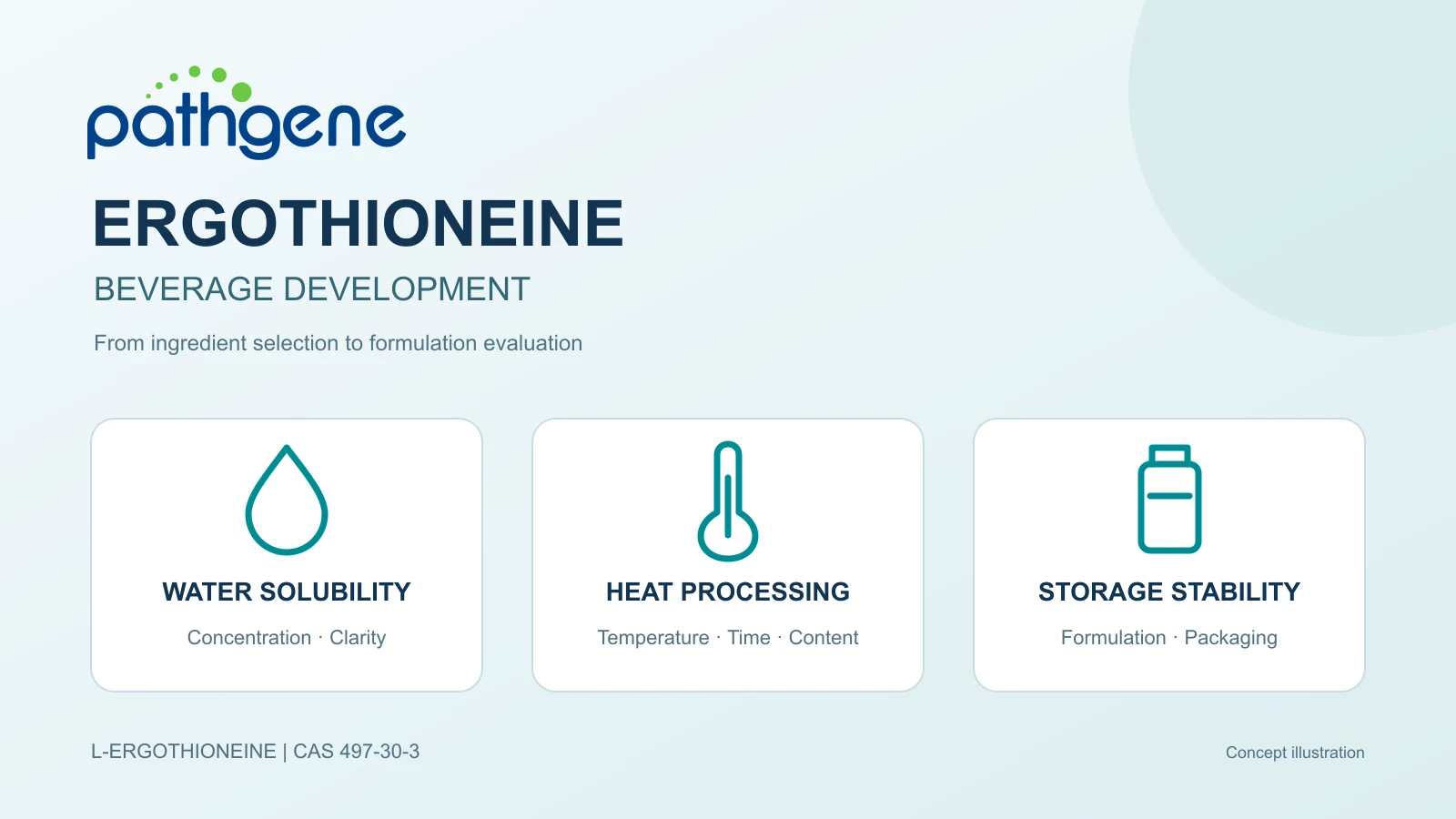 pathgene

ERGOTHIONEINE

BEVERAGE DEVELOPMENT

From ingredient selection to formulation evaluation

WATER SOLUBILITY

Concentration · Clarity

HEAT PROCESSING

Temperature · Time · Content

STORAGE STABILITY

Formulation · Packaging

L-ERGOTHIONEINE | CAS 497-30-3

Concept illustration